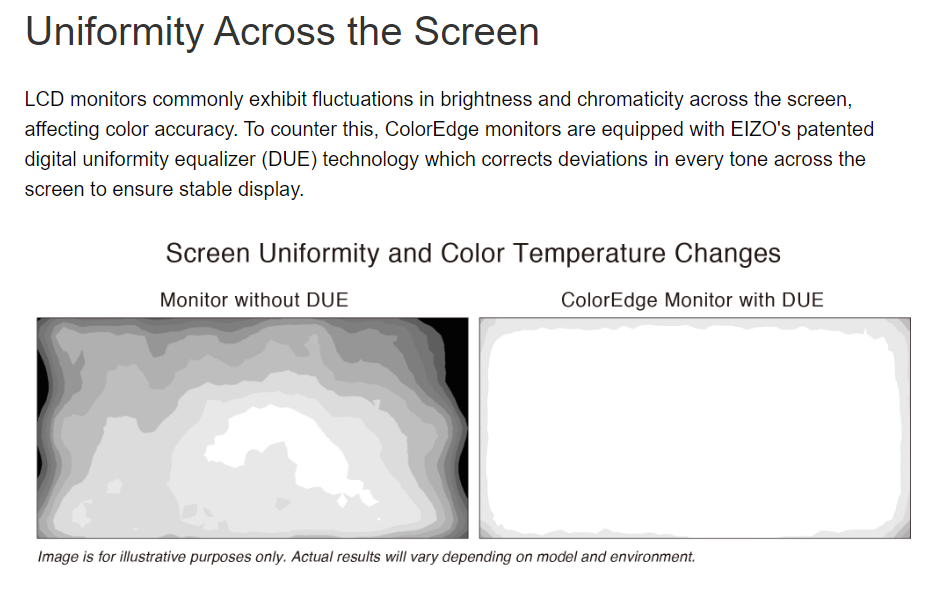 Uniformity Across the Screen

LCD monitors commonly exhibit fluctuations in brightness and chromaticity across the screen, affecting color accuracy. To counter this, ColorEdge monitors are equipped with EIZO's patented digital uniformity equalizer (DUE) technology which corrects deviations in every tone across the screen to ensure stable display.

Screen Uniformity and Color Temperature Changes

Monitor without DUE

ColorEdge Monitor with DUE

Image is for illustrative purposes only. Actual results will vary depending on model and environment.